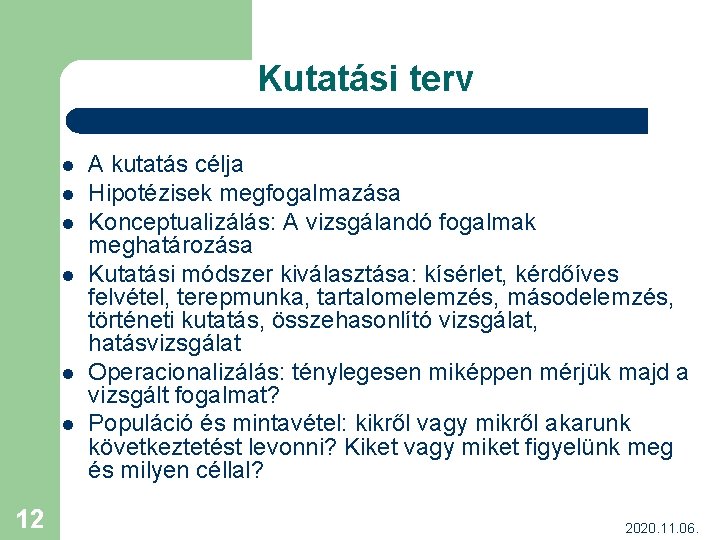 Kutatási terv

- A kutatás célja
- Hipotézisek megfogalmazása
- Konceptualizálás: A vizsgálandó fogalmak meghatározása
- Kutatási módszer kiválasztása: kísérlet, kérdőíves felvétel, terepmunka, tartalomelemzés, másodelemzés, történeti kutatás, összehasonlító vizsgálat, hatásvizsgálat
- Operacionalizálás: ténylegesen miképpen mérjük majd a vizsgált fogalmat?
- Populáció és mintavétel: kikről vagy mikről akarunk következtetést levonni? Kiket vagy miket figyelünk meg és milyen céllal?

12

2020.11.06.